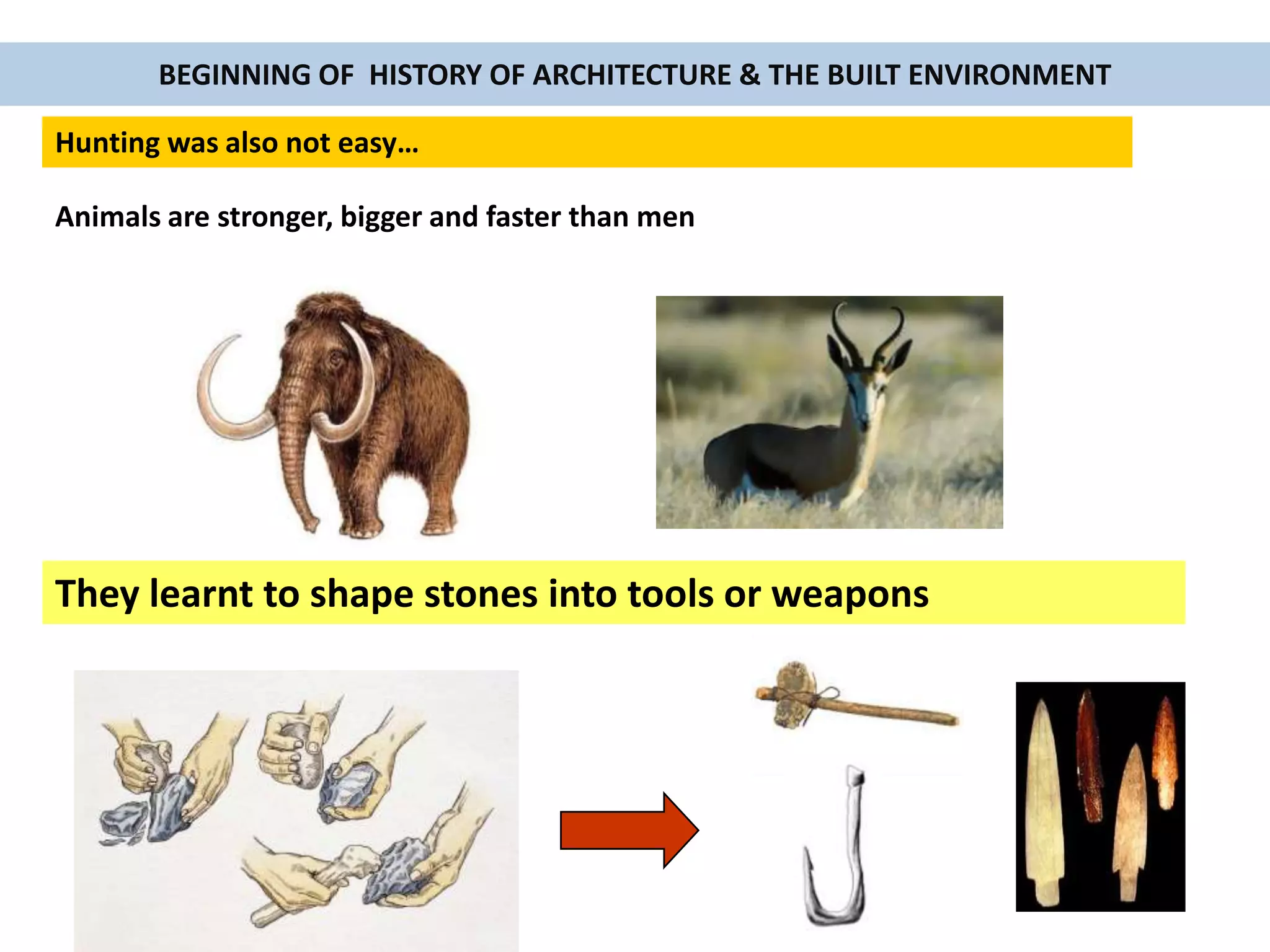 BEGINNING OF HISTORY OF ARCHITECTURE & THE BUILT ENVIRONMENT

Hunting was also not easy…

Animals are stronger, bigger and faster than men

They learnt to shape stones into tools or weapons